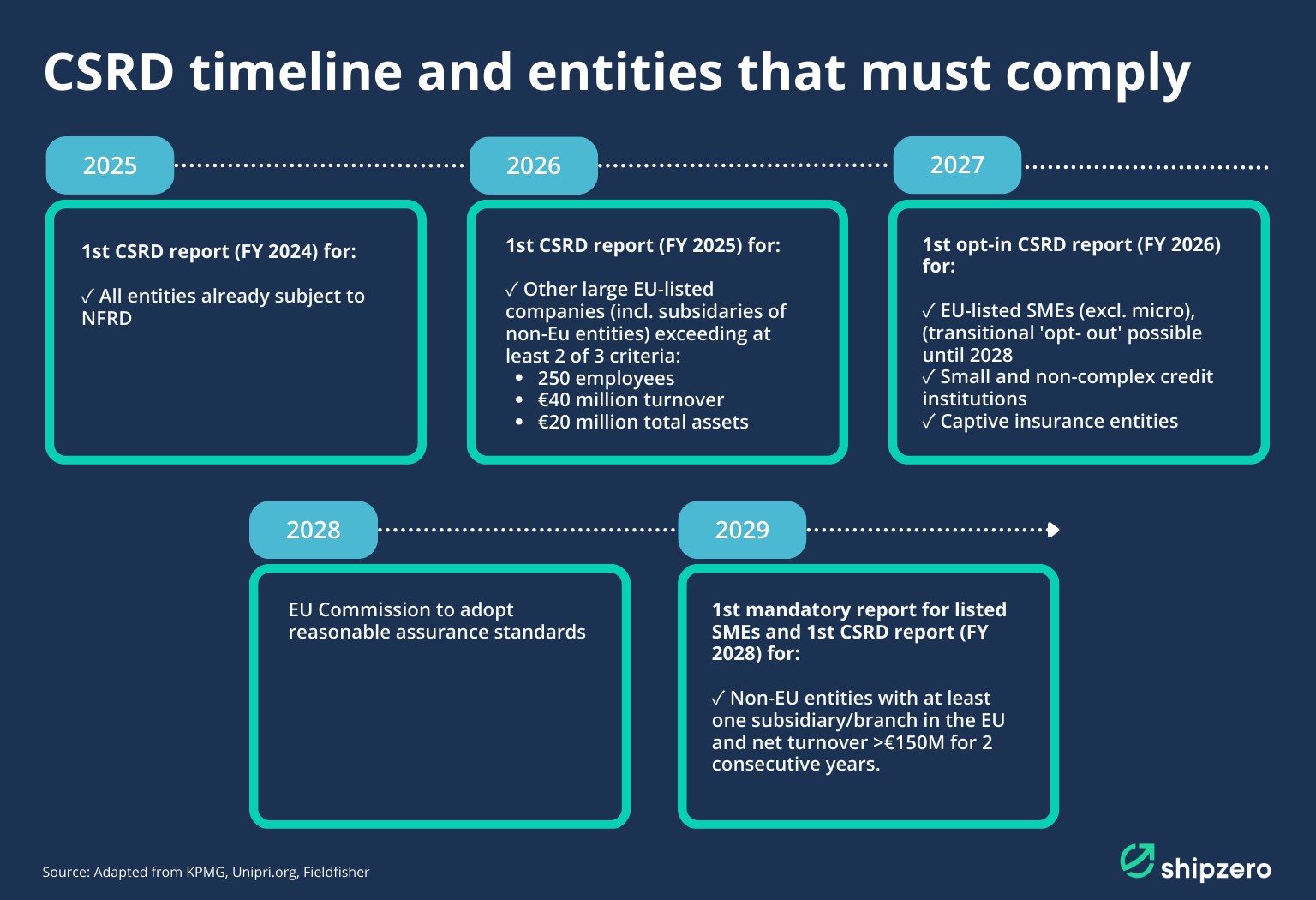 CSRD timeline and entities that must comply

2025

1st CSRD report (FY 2024) for:

✓ All entities already subject to NFRD

2026

1st CSRD report (FY 2025) for:

✓ Other large EU-listed companies (incl. subsidaries of non-Eu entities) exceeding at least 2 of 3 criteria:
- 250 employees
- €40 million turnover
- €20 million total assets

2027

1st opt-in CSRD report (FY 2026) for:

✓ EU-listed SMEs (excl. micro), (transitional 'opt- out' possible until 2028
✓ Small and non-complex credit institutions
✓ Captive insurance entities

2028

EU Commission to adopt reasonable assurance standards

2029

1st mandatory report for listed SMEs and 1st CSRD report (FY 2028) for:

✓ Non-EU entities with at least one subsidiary/branch in the EU and net turnover >€150M for 2 consecutive years.

Source: Adapted from KPMG, Unipri.org, Fieldfisher

shipzero